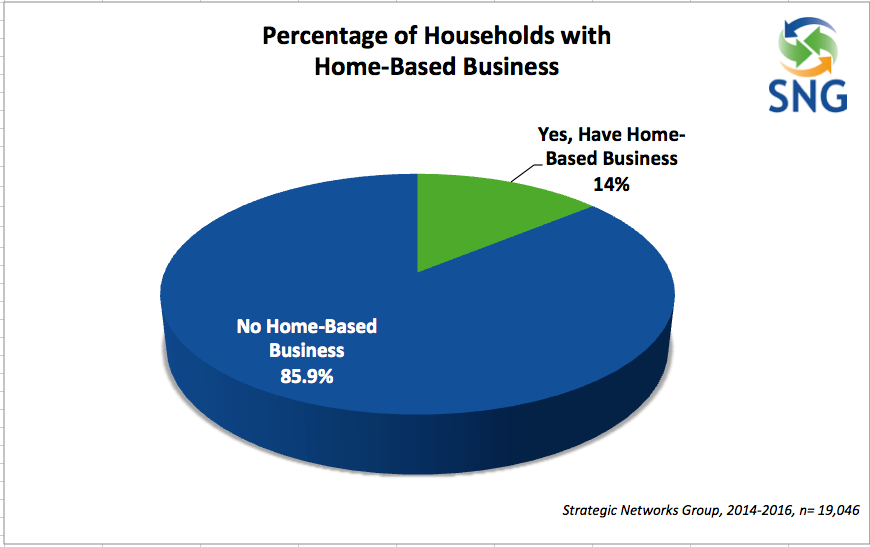 Percentage of Households with Home-Based Business

SNG

Yes, Have Home-Based Business 14%

No Home-Based Business 85.9%

Strategic Networks Group, 2014-2016, n= 19,046